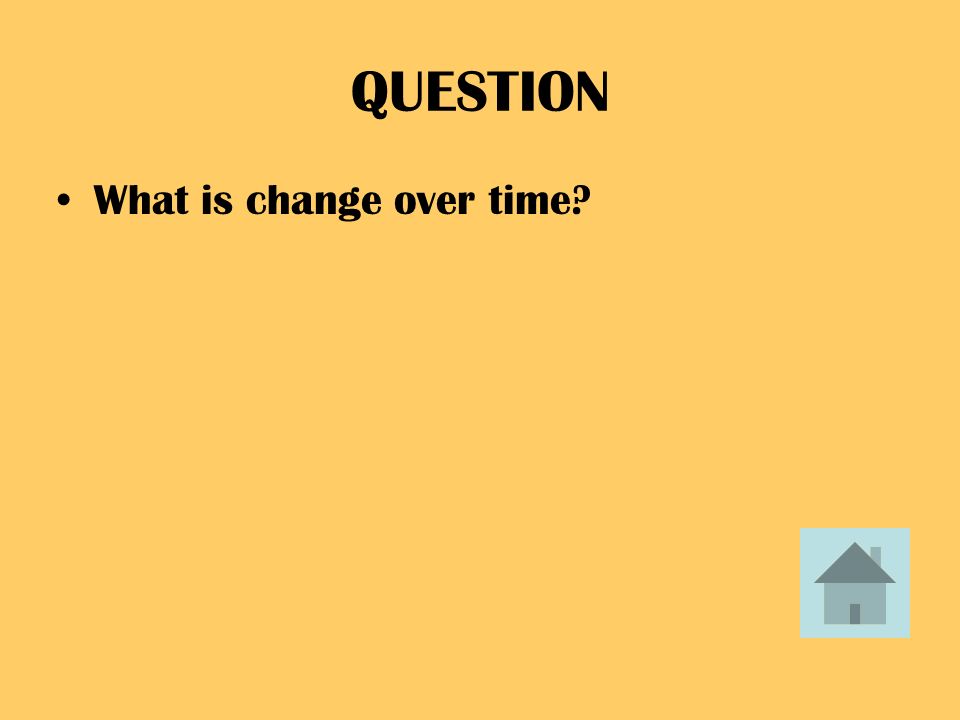 QUESTION

• What is change over time?